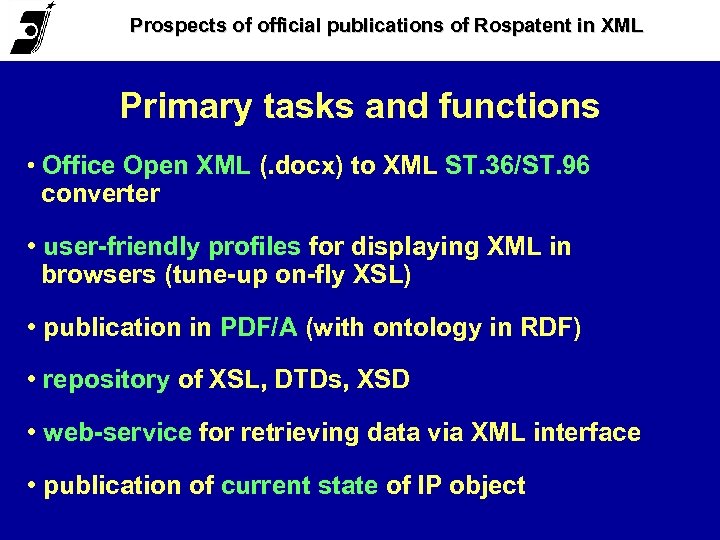 Prospects of official publications of Rospatent in XML

Primary tasks and functions

• Office Open XML (.docx) to XML ST.36/ST.96 converter

• user-friendly profiles for displaying XML in browsers (tune-up on-fly XSL)

• publication in PDF/A (with ontology in RDF)

• repository of XSL, DTDs, XSD

• web-service for retrieving data via XML interface

• publication of current state of IP object